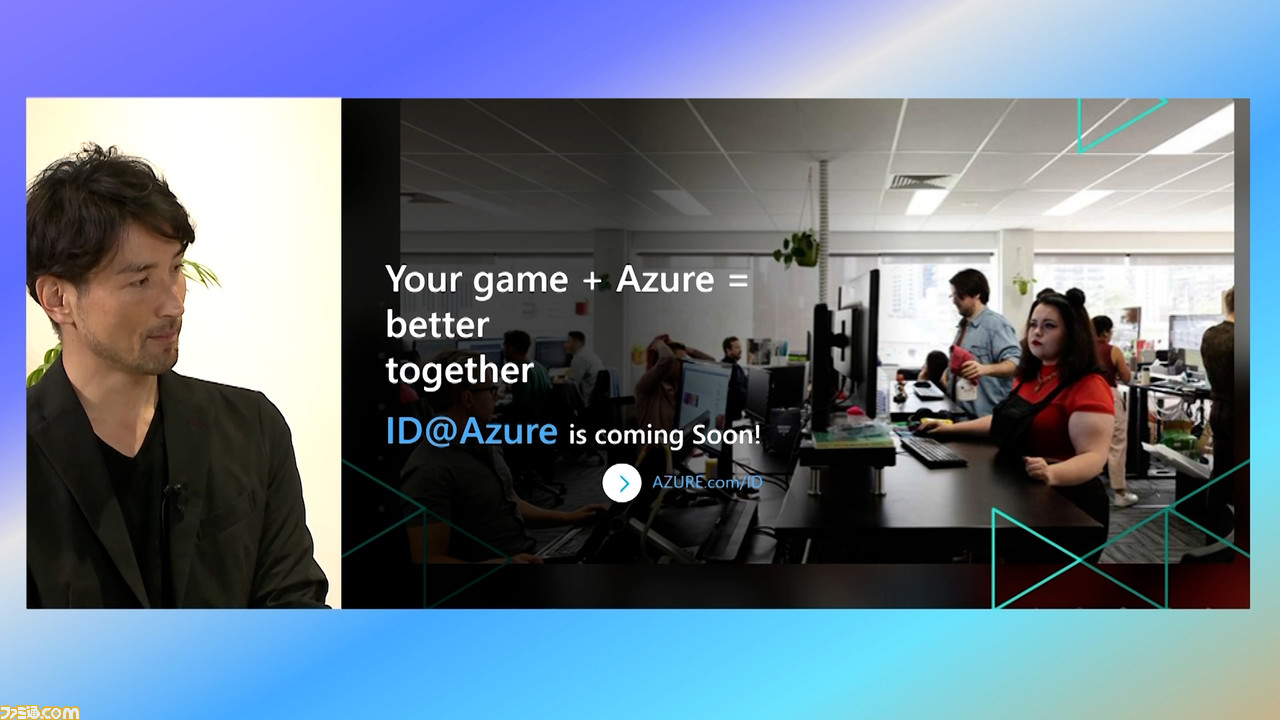 Your game + Azure = better together

ID@Azure is coming Soon!

AZURE.com/ID

ファミ通.com